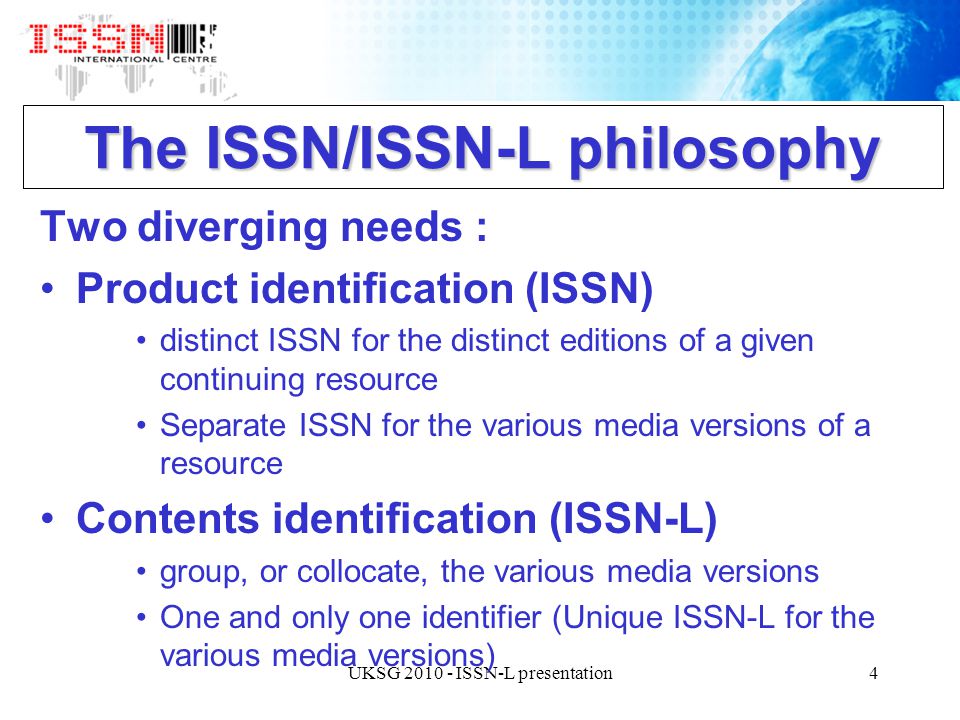 ISSN
INTERNATIONAL CENTRE

The ISSN/ISSN-L philosophy

Two diverging needs :

• Product identification (ISSN)
  • distinct ISSN for the distinct editions of a given continuing resource
  • Separate ISSN for the various media versions of a resource

• Contents identification (ISSN-L)
  • group, or collocate, the various media versions
  • One and only one identifier (Unique ISSN-L for the various media versions)

UKSG 2010 - ISSN-L presentation

4